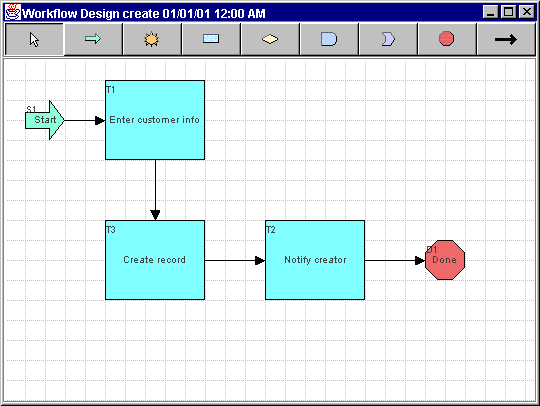 Workflow Design create 01/01/01 12:00 AM

S1
Start

T1
Enter customer info

T3
Create record

T2
Notify creator

D1
Done